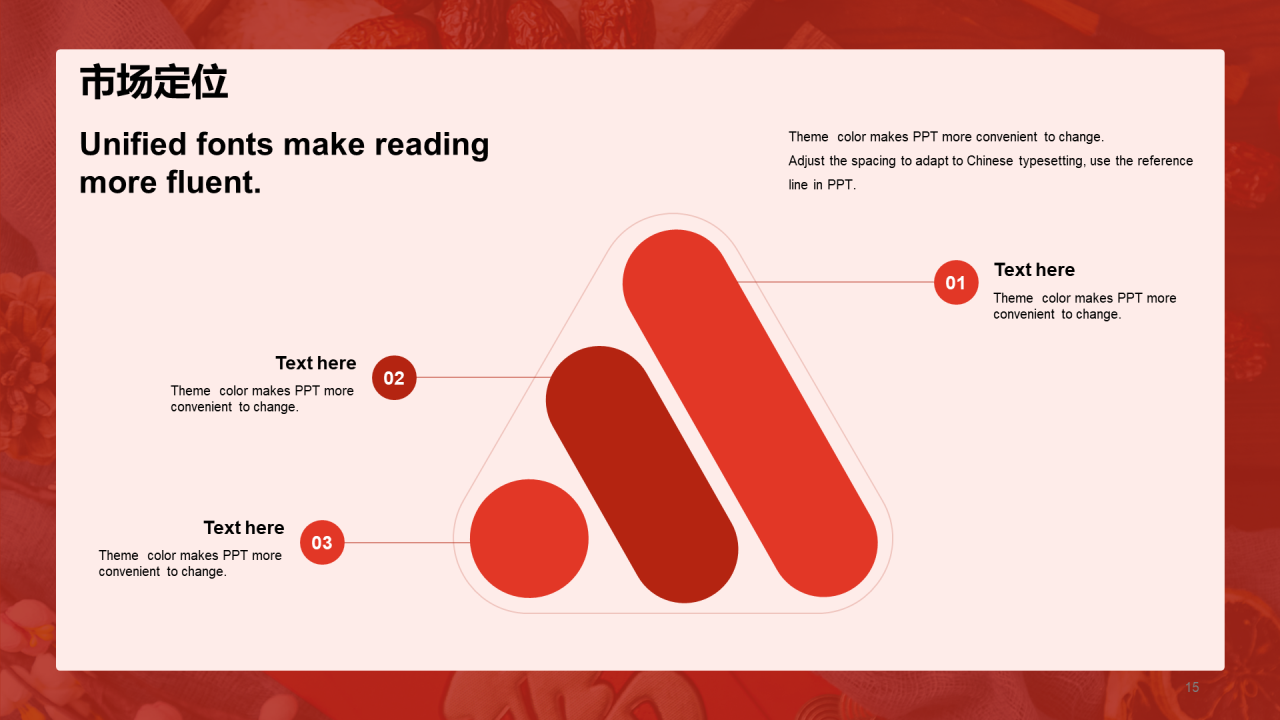 市场定位

Unified fonts make reading more fluent.

Theme color makes PPT more convenient to change.
Adjust the spacing to adapt to Chinese typesetting, use the reference line in PPT.

01
Text here
Theme color makes PPT more convenient to change.

Text here
Theme color makes PPT more convenient to change.
02

Text here
Theme color makes PPT more convenient to change.
03

15